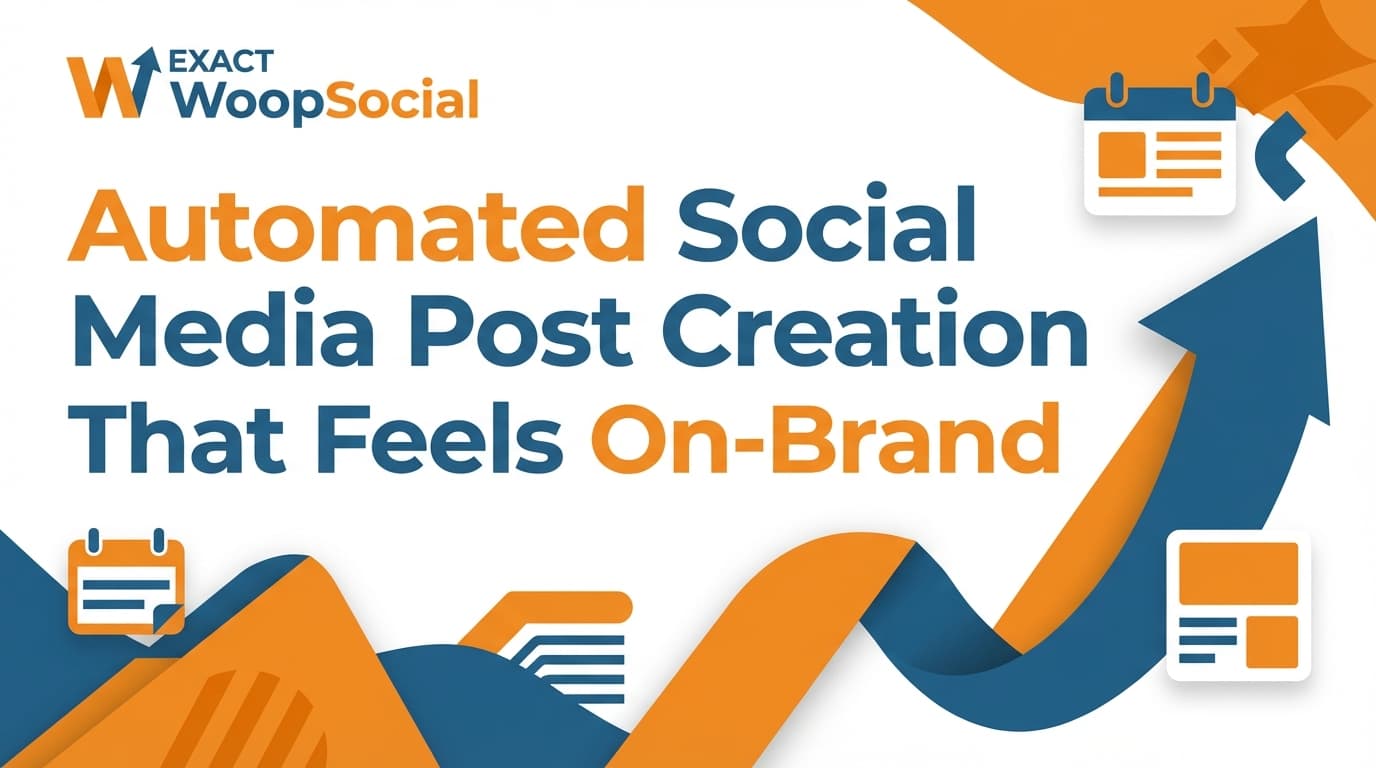 EXACT
WoopSocial

Automated Social Media Post Creation That Feels On-Brand